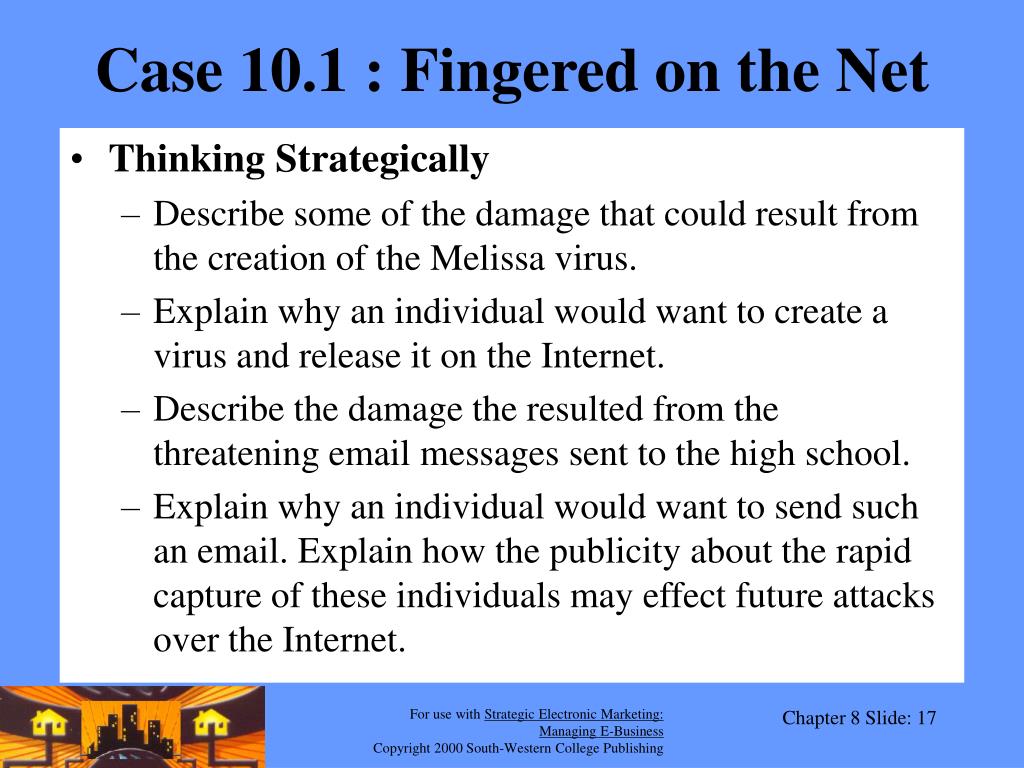 Case 10.1 : Fingered on the Net

• Thinking Strategically
– Describe some of the damage that could result from the creation of the Melissa virus.
– Explain why an individual would want to create a virus and release it on the Internet.
– Describe the damage the resulted from the threatening email messages sent to the high school.
– Explain why an individual would want to send such an email. Explain how the publicity about the rapid capture of these individuals may effect future attacks over the Internet.

For use with Strategic Electronic Marketing: Managing E-Business
Copyright 2000 South-Western College Publishing

Chapter 8 Slide: 17